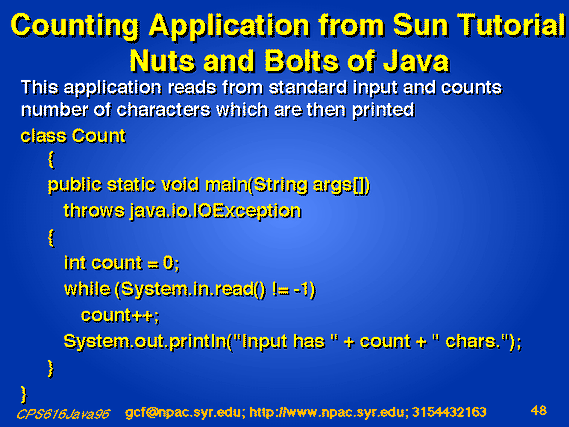 Counting Application from Sun Tutorial
Nuts and Bolts of Java

This application reads from standard input and counts number of characters which are then printed

class Count
{
public static void main(String args[])
throws java.io.IOException
{
int count = 0;
while (System.in.read() != -1)
count++;
System.out.println("Input has " + count + " chars.");
}
}

CPS616Java96 gcf@npac.syr.edu; http://www.npac.syr.edu; 3154432163 48